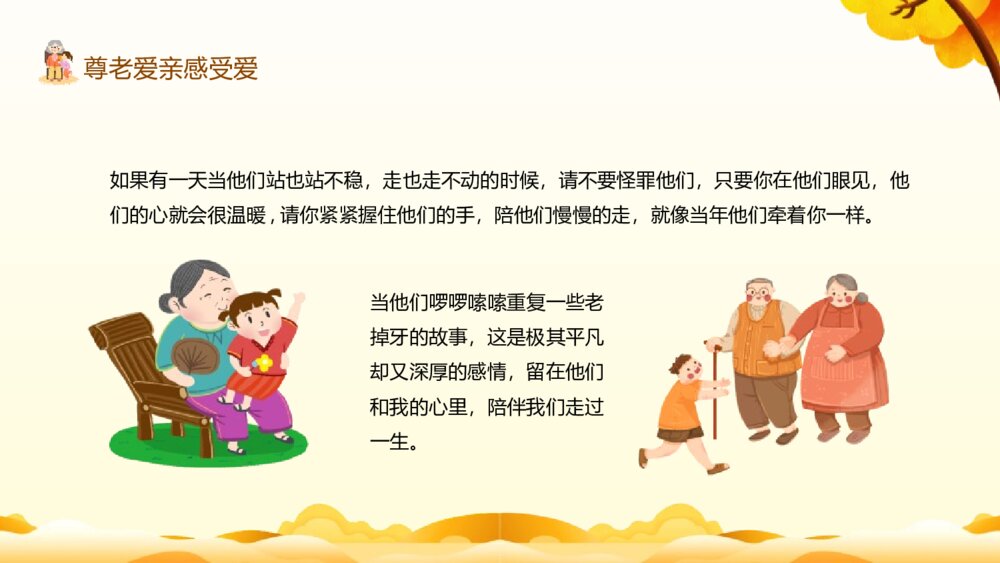 尊老爱亲感受爱

如果有一天当他们站也站不稳，走也走不动的时候，请不要怪罪他们，只要你在他们眼见，他们的心就会很温暖，请你紧紧握住他们的手，陪他们慢慢的走，就像当年他们牵着你一样。

当他们啰啰嗦嗦重复一些老掉牙的故事，这是极其平凡却又深厚的感情，留在他们和我的心里，陪伴我们走过一生。